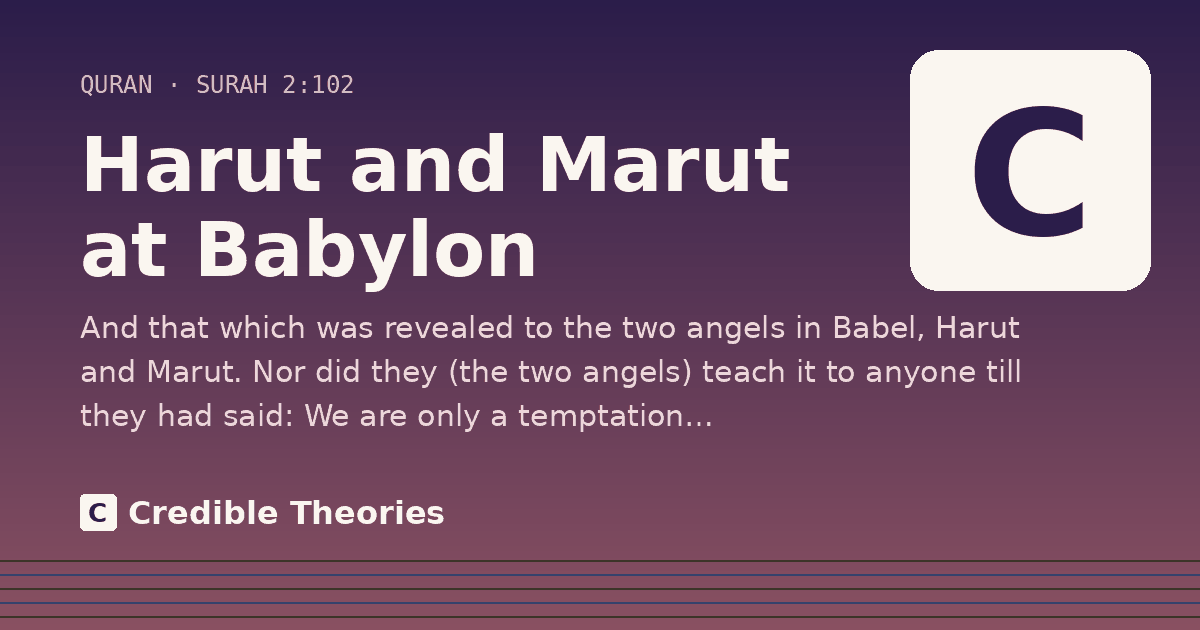 QURAN · SURAH 2:102

Harut and Marut at Babylon

C

And that which was revealed to the two angels in Babel, Harut and Marut. Nor did they (the two angels) teach it to anyone till they had said: We are only a temptation…

C Credible Theories